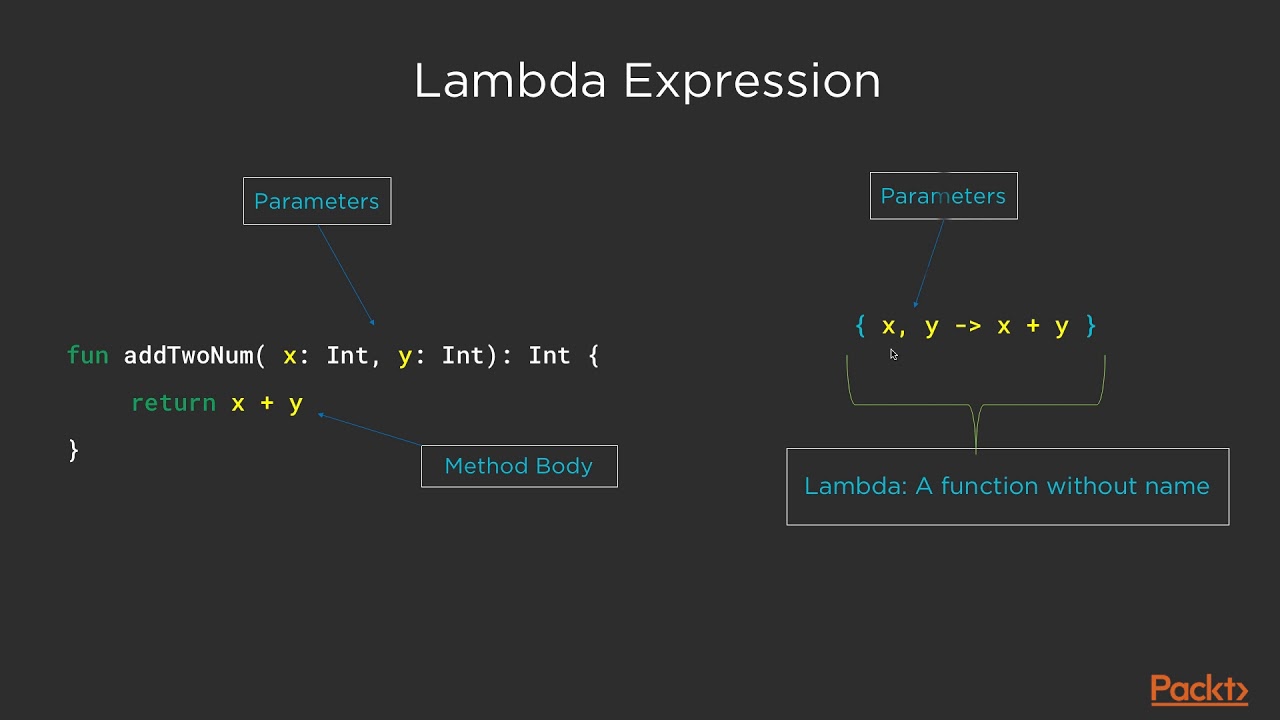 Lambda Expression

Parameters

fun addTwoNum( x: Int, y: Int): Int {
return x + y
}

Method Body

Parameters

{ x, y -> x + y }

Lambda: A function without name

Packt>